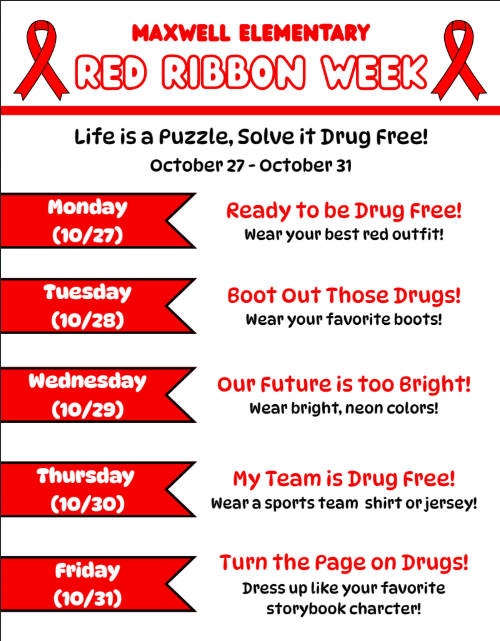 MAXWELL ELEMENTARY
RED RIBBON WEEK

Life is a Puzzle, Solve it Drug Free!
October 27 - October 31

Monday
(10/27)

Ready to be Drug Free!
Wear your best red outfit!

Tuesday
(10/28)

Boot Out Those Drugs!
Wear your favorite boots!

Wednesday
(10/29)

Our Future is too Bright!
Wear bright, neon colors!

Thursday
(10/30)

My Team is Drug Free!
Wear a sports team shirt or jersey!

Friday
(10/31)

Turn the Page on Drugs!
Dress up like your favorite storybook charcter!